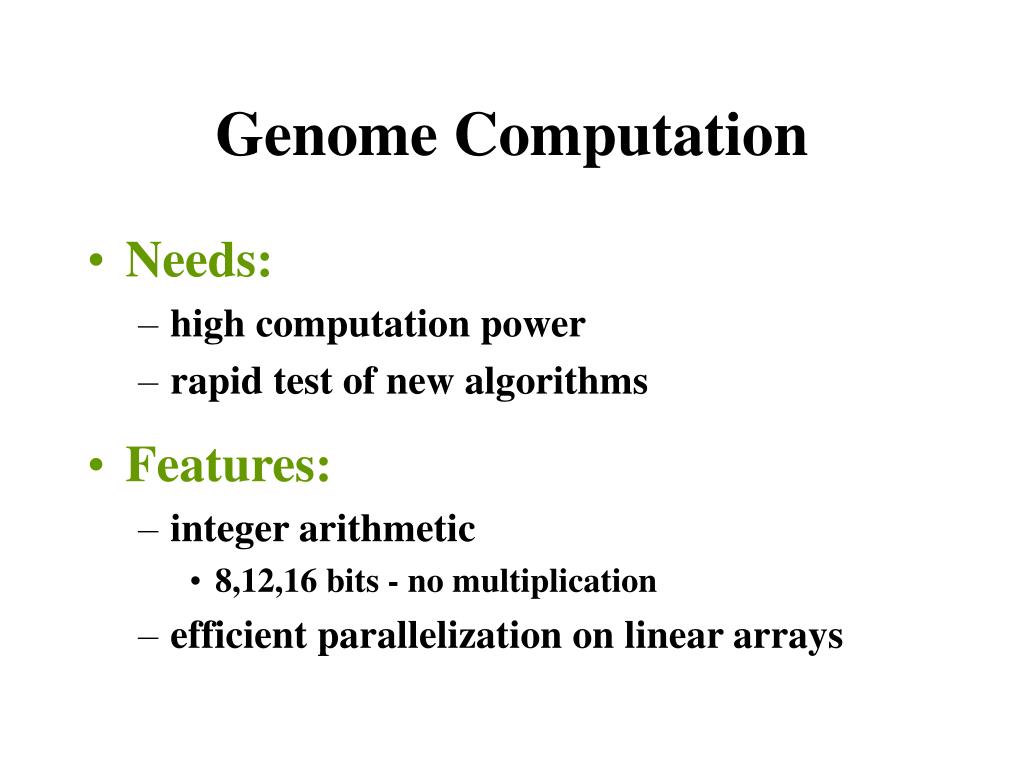 Genome Computation

• Needs:
– high computation power
– rapid test of new algorithms

• Features:
– integer arithmetic
• 8,12,16 bits - no multiplication
– efficient parallelization on linear arrays